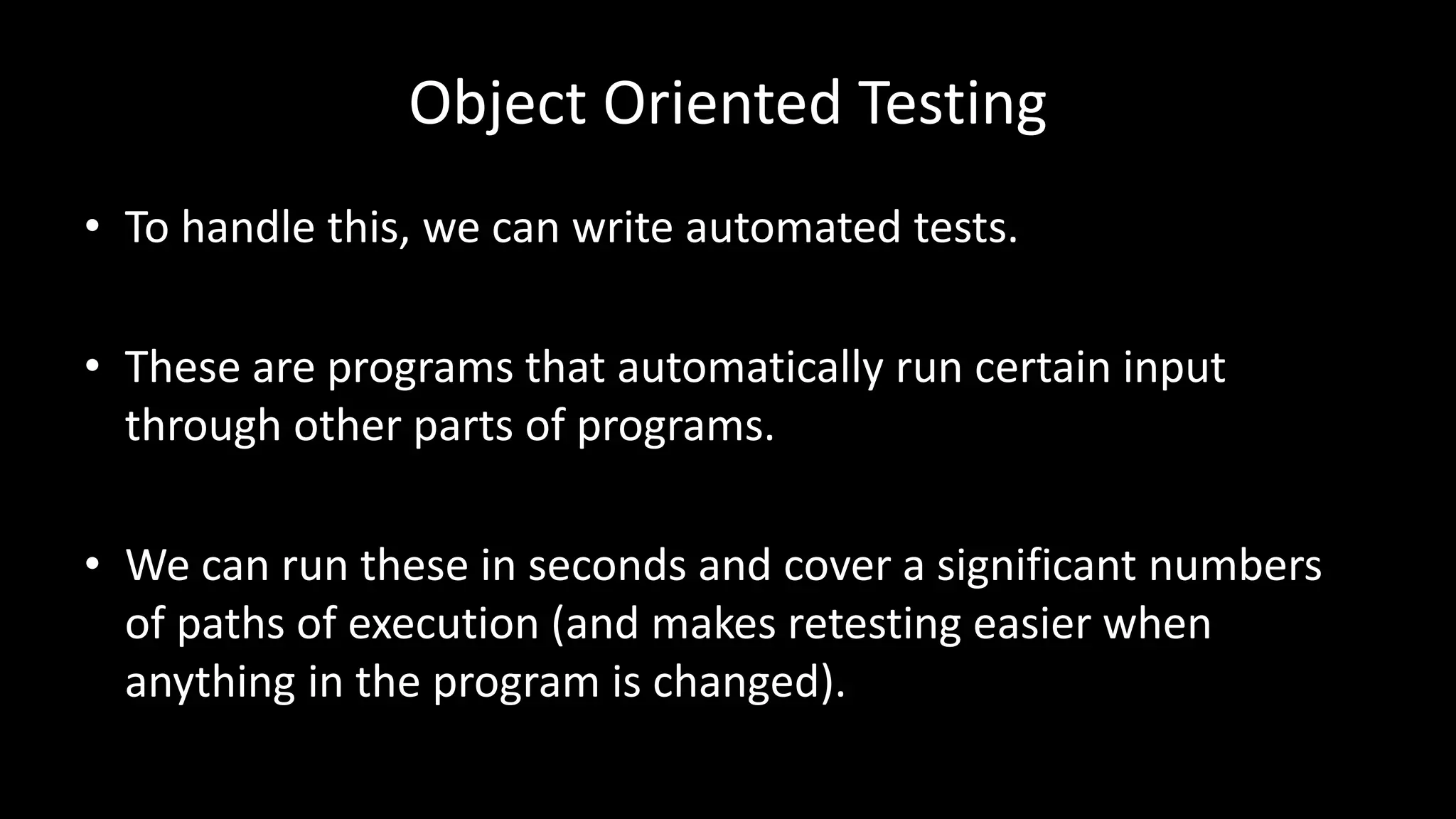 Object Oriented Testing

• To handle this, we can write automated tests.

• These are programs that automatically run certain input through other parts of programs.

• We can run these in seconds and cover a significant numbers of paths of execution (and makes retesting easier when anything in the program is changed).